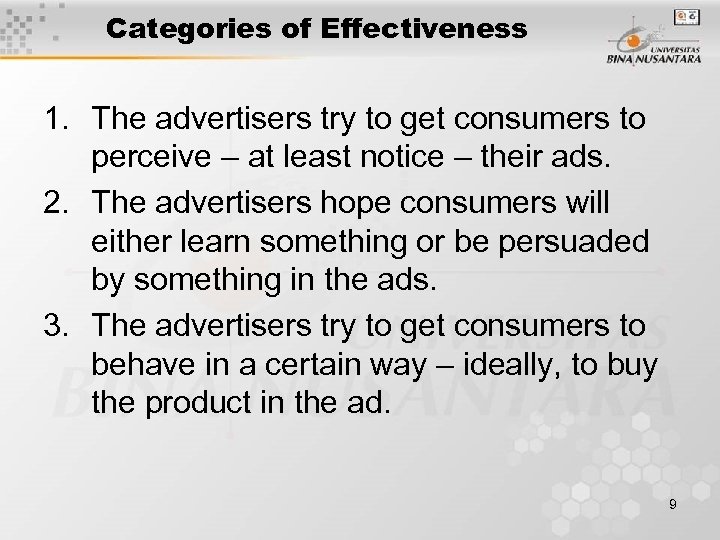 Categories of Effectiveness

UNIVERSITAS BINA NUSANTARA

1. The advertisers try to get consumers to perceive – at least notice – their ads.
2. The advertisers hope consumers will either learn something or be persuaded by something in the ads.
3. The advertisers try to get consumers to behave in a certain way – ideally, to buy the product in the ad.

9